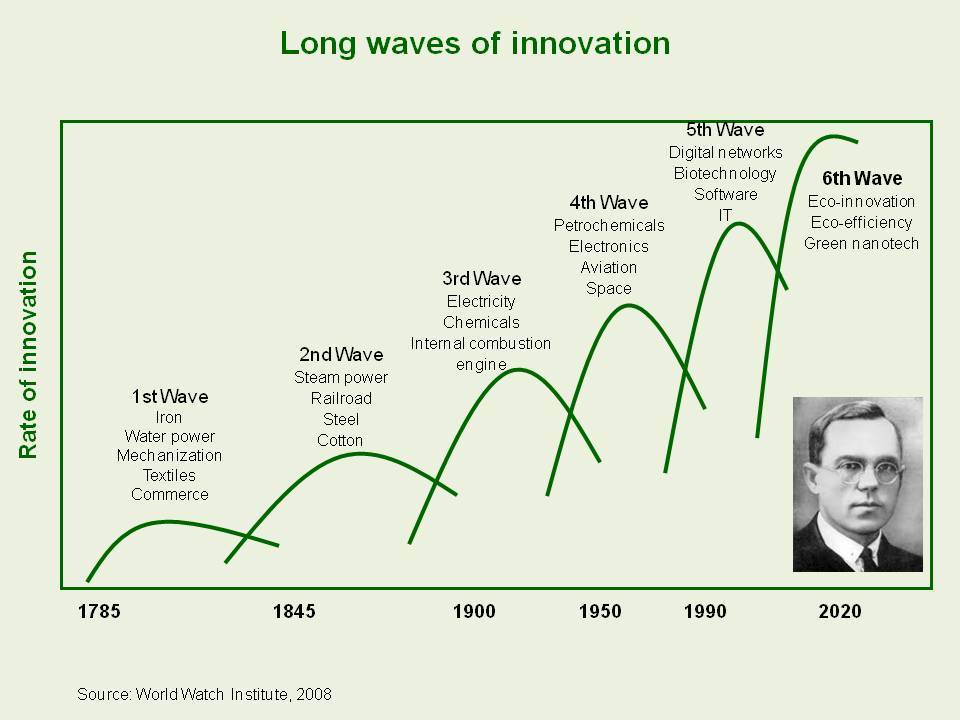 Long waves of innovation

Rate of innovation

1st Wave
Iron
Water power
Mechanization
Textiles
Commerce

2nd Wave
Steam power
Railroad
Steel
Cotton

3rd Wave
Electricity
Chemicals
Internal combustion engine

4th Wave
Petrochemicals
Electronics
Aviation
Space

5th Wave
Digital networks
Biotechnology
Software
IT

6th Wave
Eco-innovation
Eco-efficiency
Green nanotech

1785 1845 1900 1950 1990 2020

Source: World Watch Institute, 2008